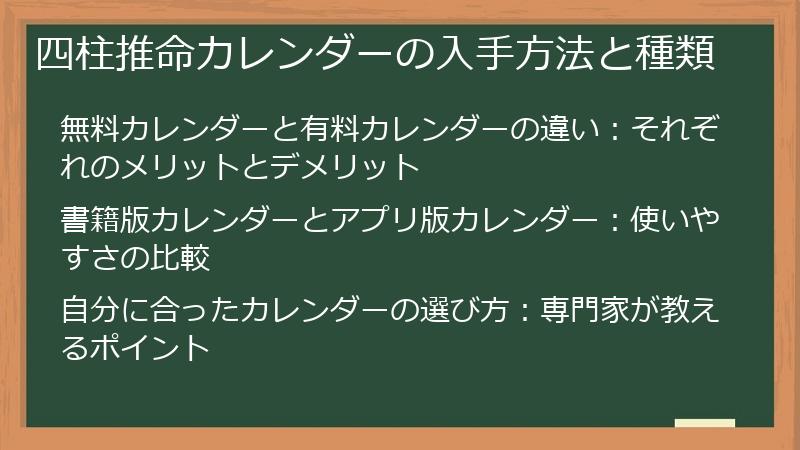 四柱推命カレンダーの入手方法と種類

無料カレンダーと有料カレンダーの違い：それぞれのメリットとデメリット

書籍版カレンダーとアプリ版カレンダー：使いやすさの比較

自分に合ったカレンダーの選び方：専門家が教えるポイント